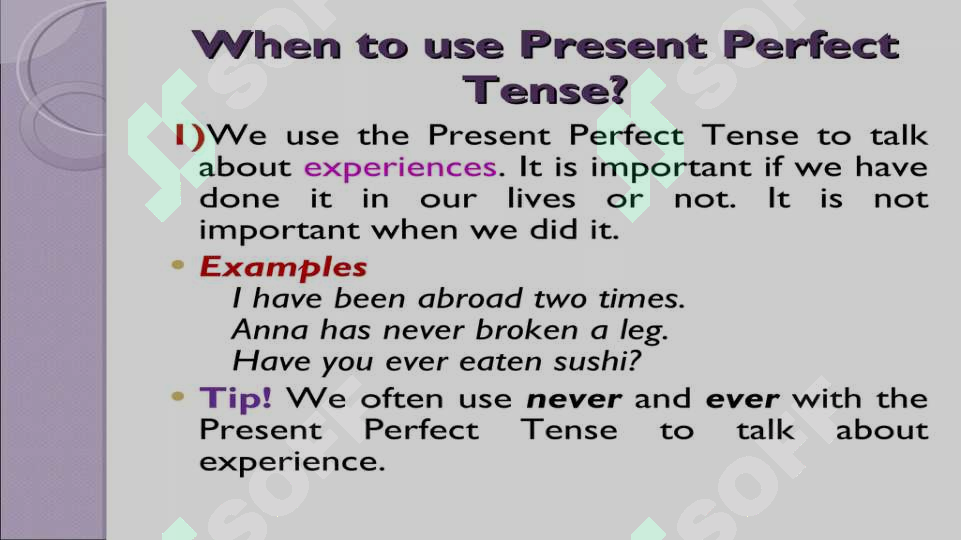 When to use Present Perfect Tense?

1)We use the Present Perfect Tense to talk about experiences. It is important if we have done it in our lives or not. It is not important when we did it.

• Examples
I have been abroad two times.
Anna has never broken a leg.
Have you ever eaten sushi?

• Tip! We often use never and ever with the Present Perfect Tense to talk about experience.